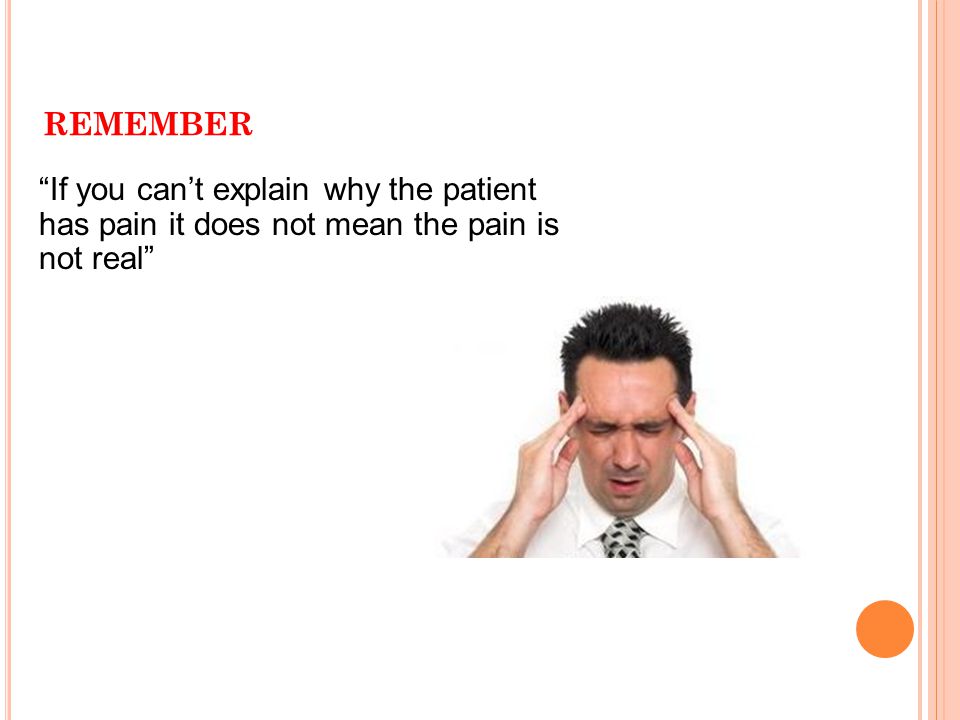 REMEMBER

“If you can’t explain why the patient has pain it does not mean the pain is not real”